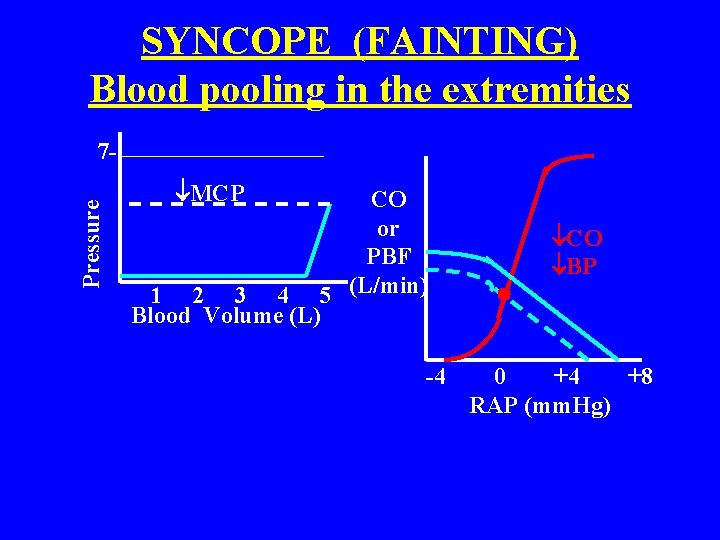 SYNCOPE (FAINTING)
Blood pooling in the extremities

7-
↓MCP
Pressure
1 2 3 4 5
Blood Volume (L)

CO
or
PBF
(L/min)
↓CO
↓BP
-4 0 +4 +8
RAP (mmHg)